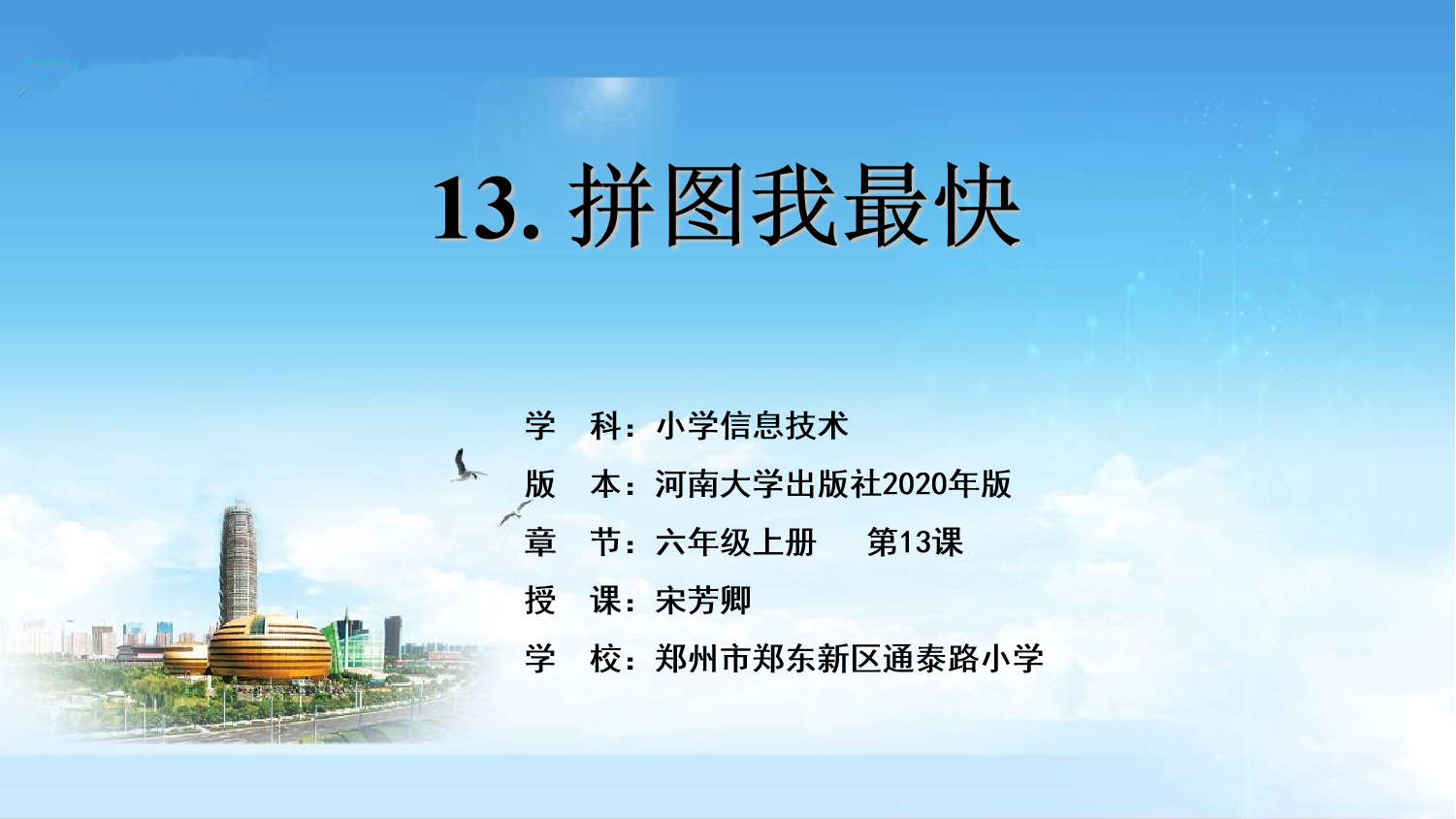 13. 拼图我最快

学　科：小学信息技术

版　本：河南大学出版社2020年版

章　节：六年级上册　　第13课

授　课：宋芳卿

学　校：郑州市郑东新区通泰路小学